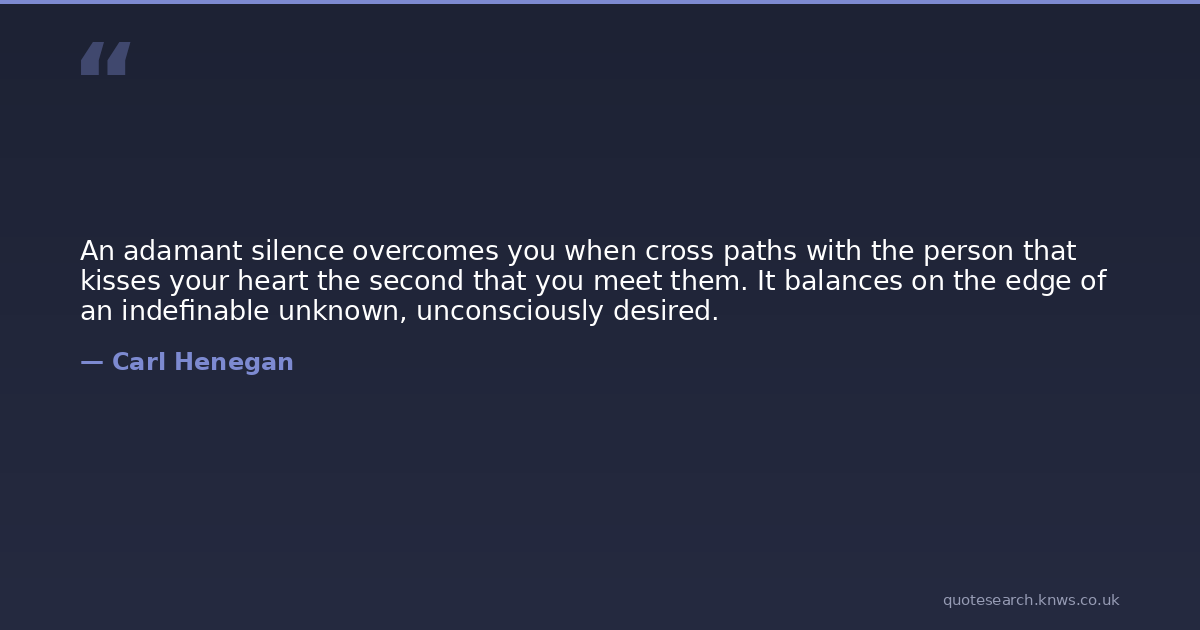 “

An adamant silence overcomes you when cross paths with the person that kisses your heart the second that you meet them. It balances on the edge of an indefinable unknown, unconsciously desired.

— Carl Henegan

quotesearch.knws.co.uk